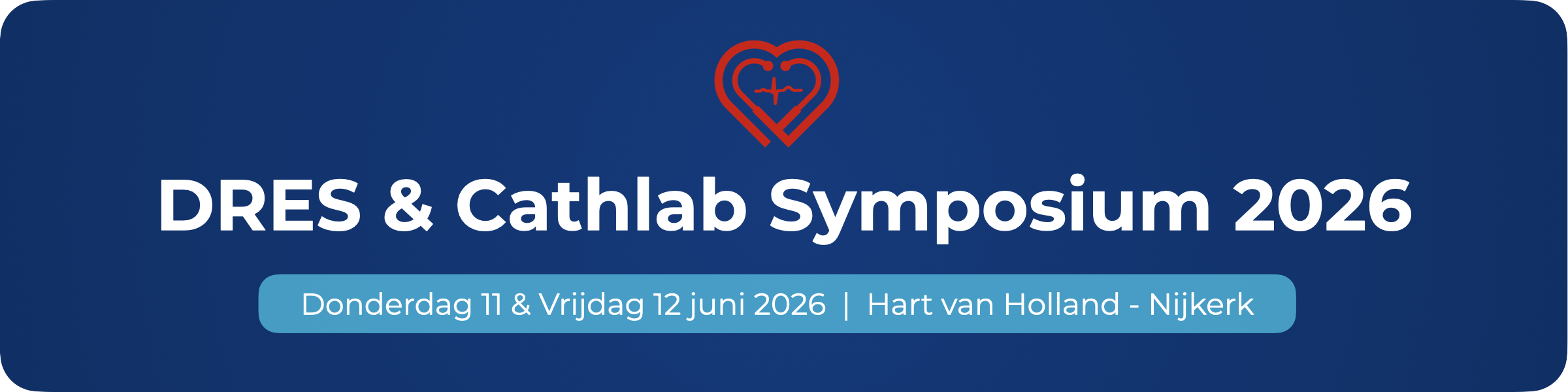 DRES & Cathlab Symposium 2026

Donderdag 11 & Vrijdag 12 juni 2026 | Hart van Holland - Nijkerk